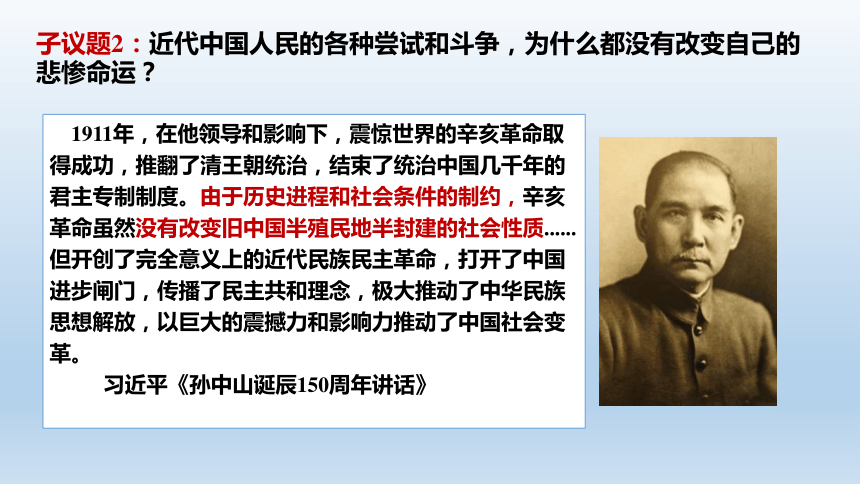 子议题2：近代中国人民的各种尝试和斗争，为什么都没有改变自己的悲惨命运？

1911年，在他领导和影响下，震惊世界的辛亥革命取得成功，推翻了清王朝统治，结束了统治中国几千年的君主专制制度。由于历史进程和社会条件的制约，辛亥革命虽然没有改变旧中国半殖民地半封建的社会性质……但开创了完全意义上的近代民族民主革命，打开了中国进步闸门，传播了民主共和理念，极大推动了中华民族思想解放，以巨大的震撼力和影响力推动了中国社会变革。

习近平《孙中山诞辰150周年讲话》